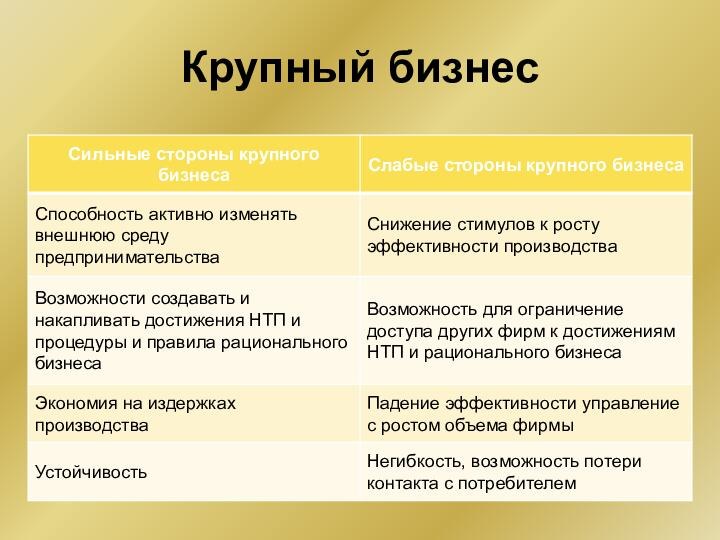 Крупный бизнес

| Сильные стороны крупного бизнеса | Слабые стороны крупного бизнеса |
|---|---|
| Способность активно изменять внешнюю среду предпринимательства | Снижение стимулов к росту эффективности производства |
| Возможности создавать и накапливать достижения НТП и процедуры и правила рационального бизнеса | Возможность для ограничение доступа других фирм к достижениям НТП и рационального бизнеса |
| Экономия на издержках производства | Падение эффективности управление с ростом объема фирмы |
| Устойчивость | Негибкость, возможность потери контакта с потребителем |